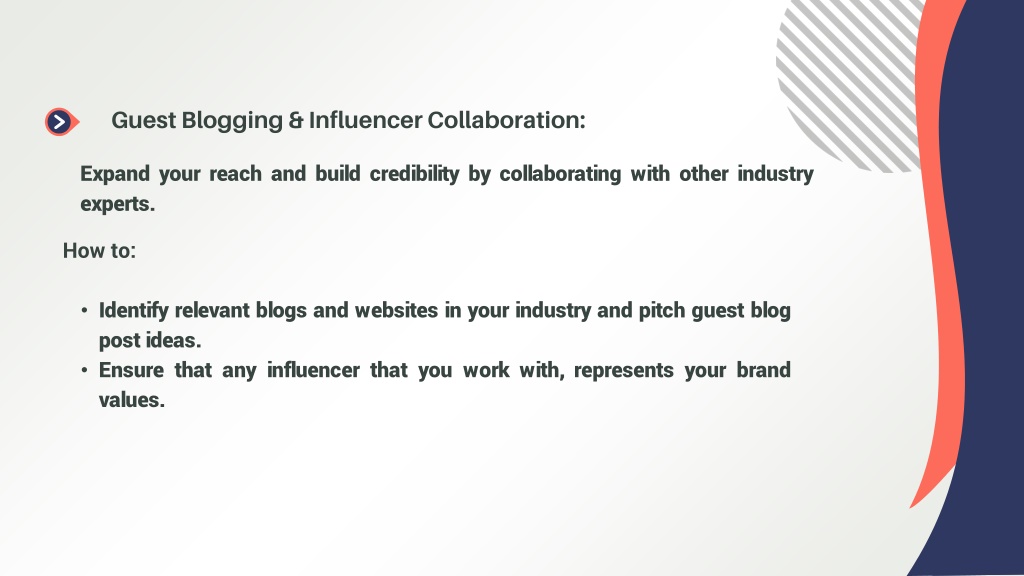 Guest Blogging & Influencer Collaboration:

Expand your reach and build credibility by collaborating with other industry experts.

How to:

• Identify relevant blogs and websites in your industry and pitch guest blog post ideas.
• Ensure that any influencer that you work with, represents your brand values.